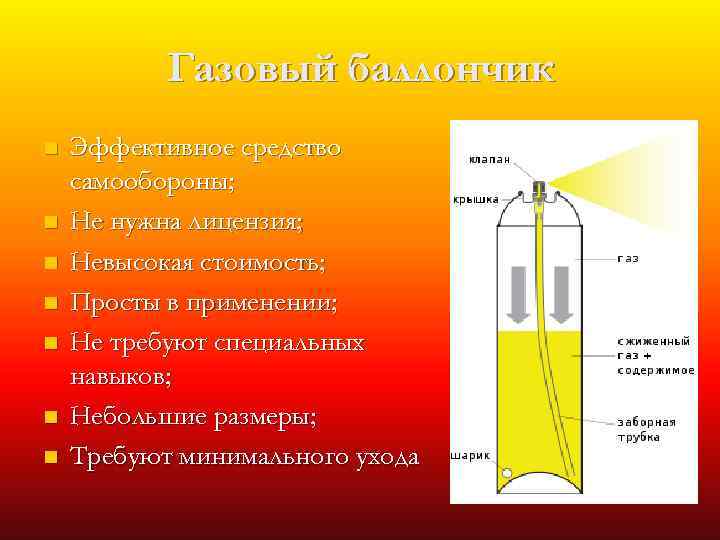 Газовый баллончик

- Эффективное средство самообороны;
- Не нужна лицензия;
- Невысокая стоимость;
- Просты в применении;
- Не требуют специальных навыков;
- Небольшие размеры;
- Требуют минимального ухода

клапан
крышка
газ
сжиженный газ + содержимое
заборная трубка
шарик